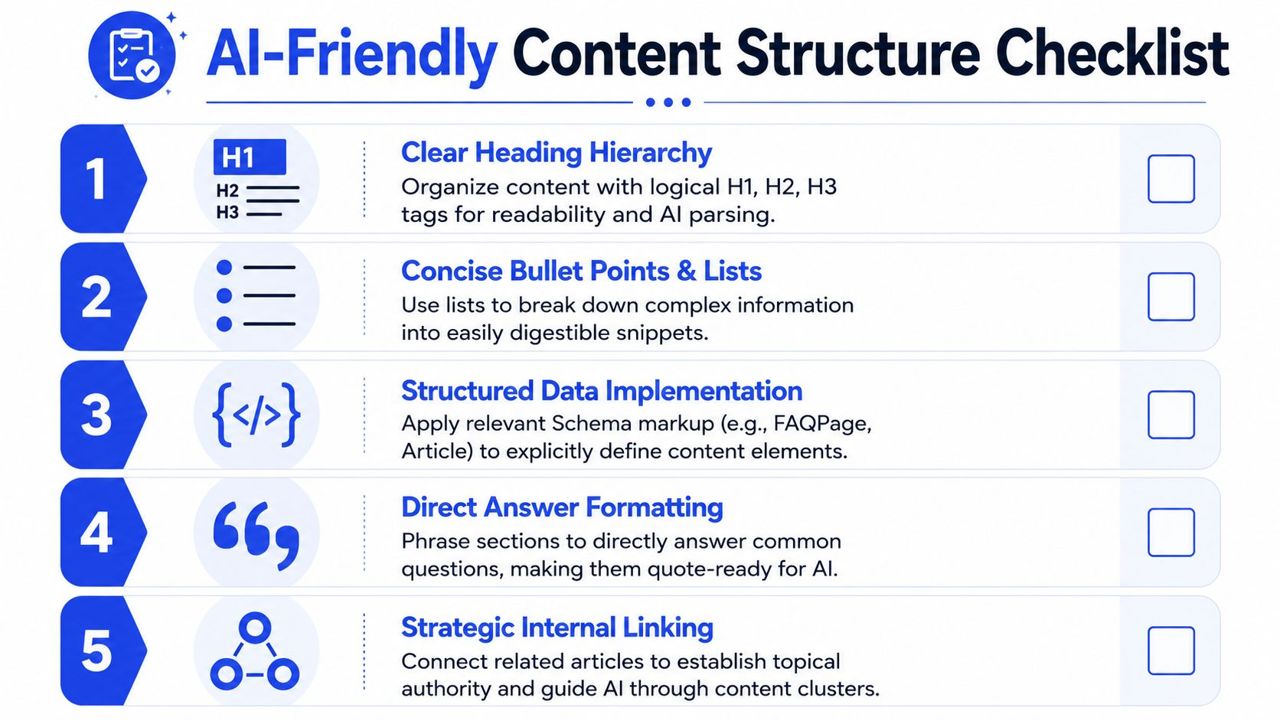 AI-Friendly Content Structure Checklist

1
H1
H2
H3
Clear Heading Hierarchy
Organize content with logical H1, H2, H3 tags for readability and AI parsing.

2
Concise Bullet Points & Lists
Use lists to break down complex information into easily digestible snippets.

3
{</>}
Structured Data Implementation
Apply relevant Schema markup (e.g., FAQPage, Article) to explicitly define content elements.

4
Direct Answer Formatting
Phrase sections to directly answer common questions, making them quote-ready for AI.

5
Strategic Internal Linking
Connect related articles to establish topical authority and guide AI through content clusters.